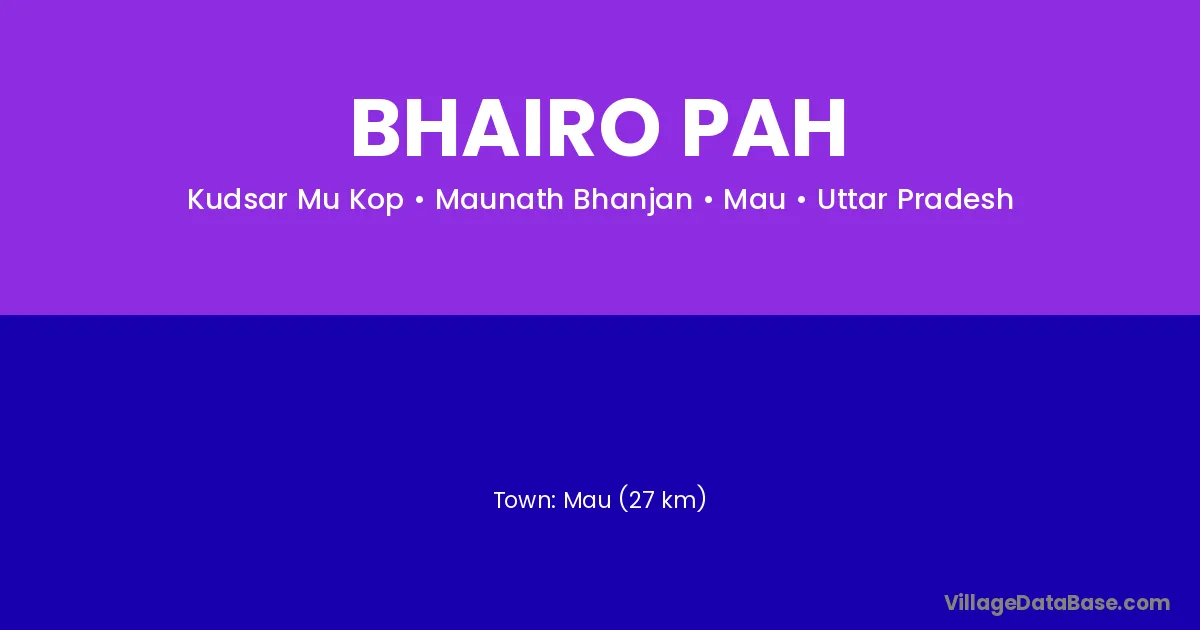 BHAIRO PAH

Kudsar Mu Kop • Maunath Bhanjan • Mau • Uttar Pradesh

Town: Mau (27 km)

VillageDataBase.com